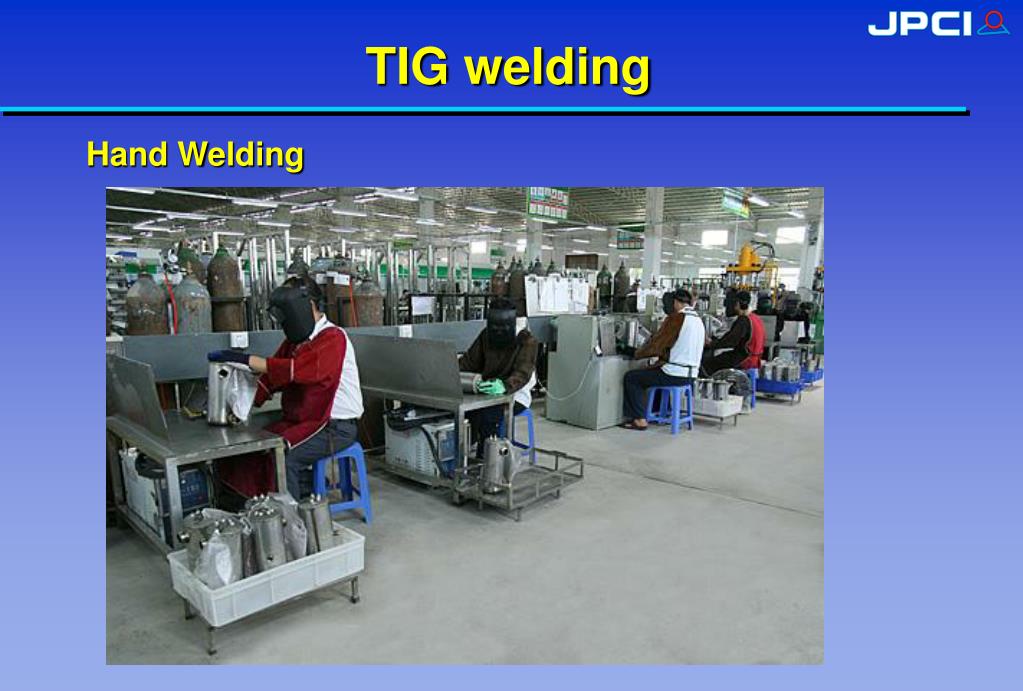 JPCI

TIG welding

Hand Welding